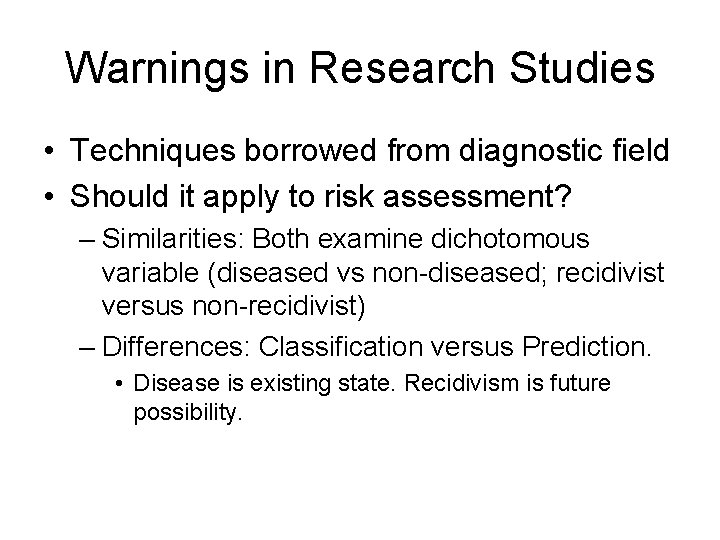 Warnings in Research Studies

• Techniques borrowed from diagnostic field
• Should it apply to risk assessment?
– Similarities: Both examine dichotomous variable (diseased vs non-diseased; recidivist versus non-recidivist)
– Differences: Classification versus Prediction.
• Disease is existing state. Recidivism is future possibility.